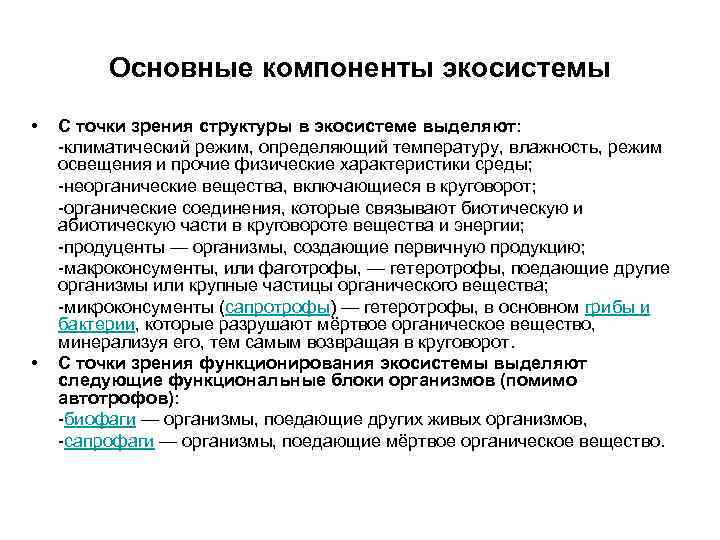 Основные компоненты экосистемы

• С точки зрения структуры в экосистеме выделяют:
-климатический режим, определяющий температуру, влажность, режим освещения и прочие физические характеристики среды;
-неорганические вещества, включающиеся в круговорот;
-органические соединения, которые связывают биотическую и абиотическую части в круговороте вещества и энергии;
-продуценты — организмы, создающие первичную продукцию;
-макроконсументы, или фаготрофы, — гетеротрофы, поедающие другие организмы или крупные частицы органического вещества;
-микроконсументы (сапротрофы) — гетеротрофы, в основном грибы и бактерии, которые разрушают мёртвое органическое вещество, минерализуя его, тем самым возвращая в круговорот.

• С точки зрения функционирования экосистемы выделяют следующие функциональные блоки организмов (помимо автотрофов):
-биофаги — организмы, поедающие других живых организмов,
-сапрофаги — организмы, поедающие мёртвое органическое вещество.